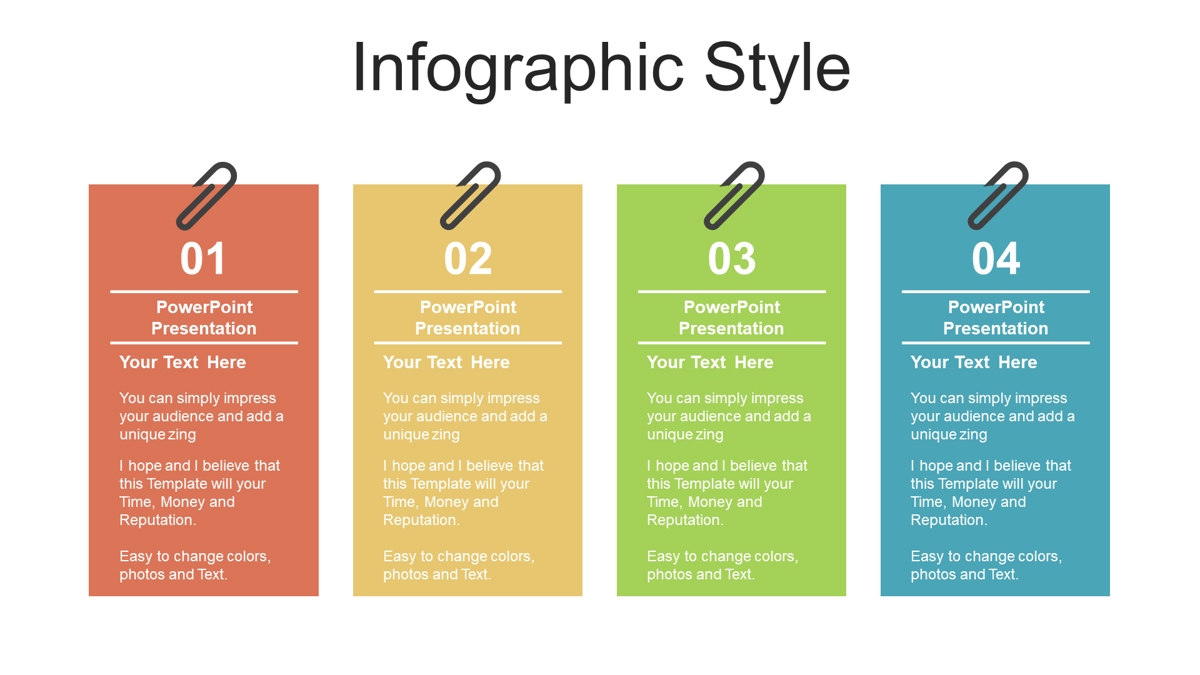 Infographic Style

01

PowerPoint Presentation

Your Text Here

You can simply impress your audience and add a unique zing

I hope and I believe that this Template will your Time, Money and Reputation.

Easy to change colors, photos and Text.

02

PowerPoint Presentation

Your Text Here

You can simply impress your audience and add a unique zing

I hope and I believe that this Template will your Time, Money and Reputation.

Easy to change colors, photos and Text.

03

PowerPoint Presentation

Your Text Here

You can simply impress your audience and add a unique zing

I hope and I believe that this Template will your Time, Money and Reputation.

Easy to change colors, photos and Text.

04

PowerPoint Presentation

Your Text Here

You can simply impress your audience and add a unique zing

I hope and I believe that this Template will your Time, Money and Reputation.

Easy to change colors, photos and Text.